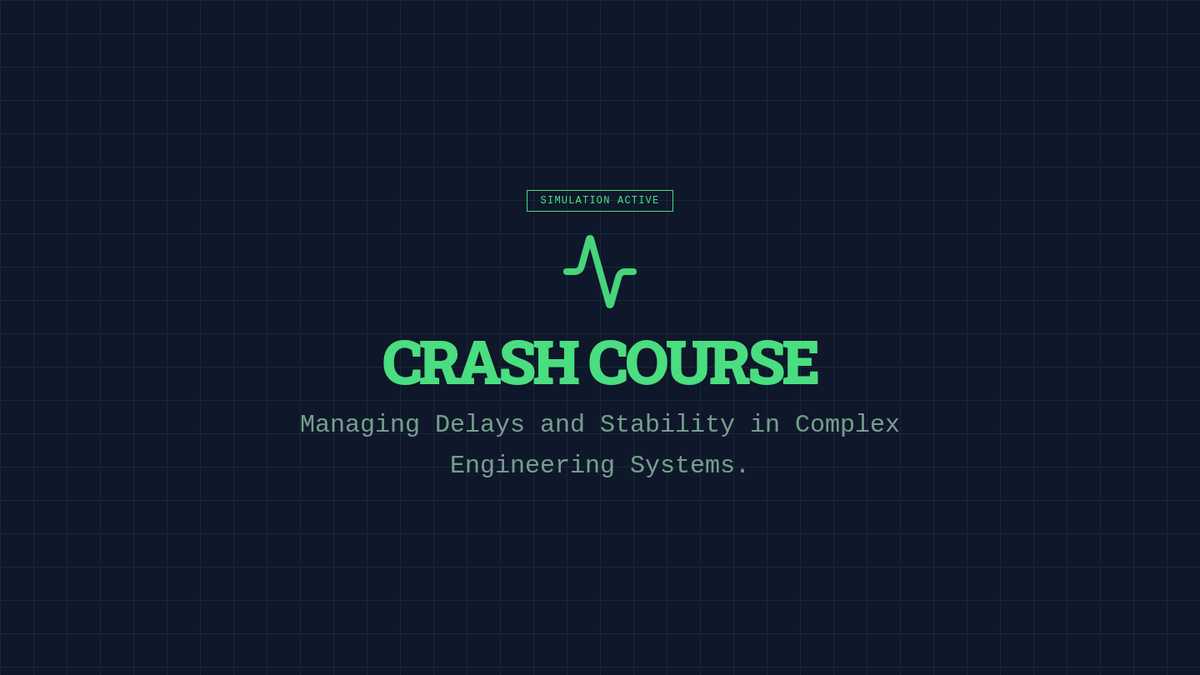 SIMULATION ACTIVE

CRASH COURSE

Managing Delays and Stability in Complex Engineering Systems.